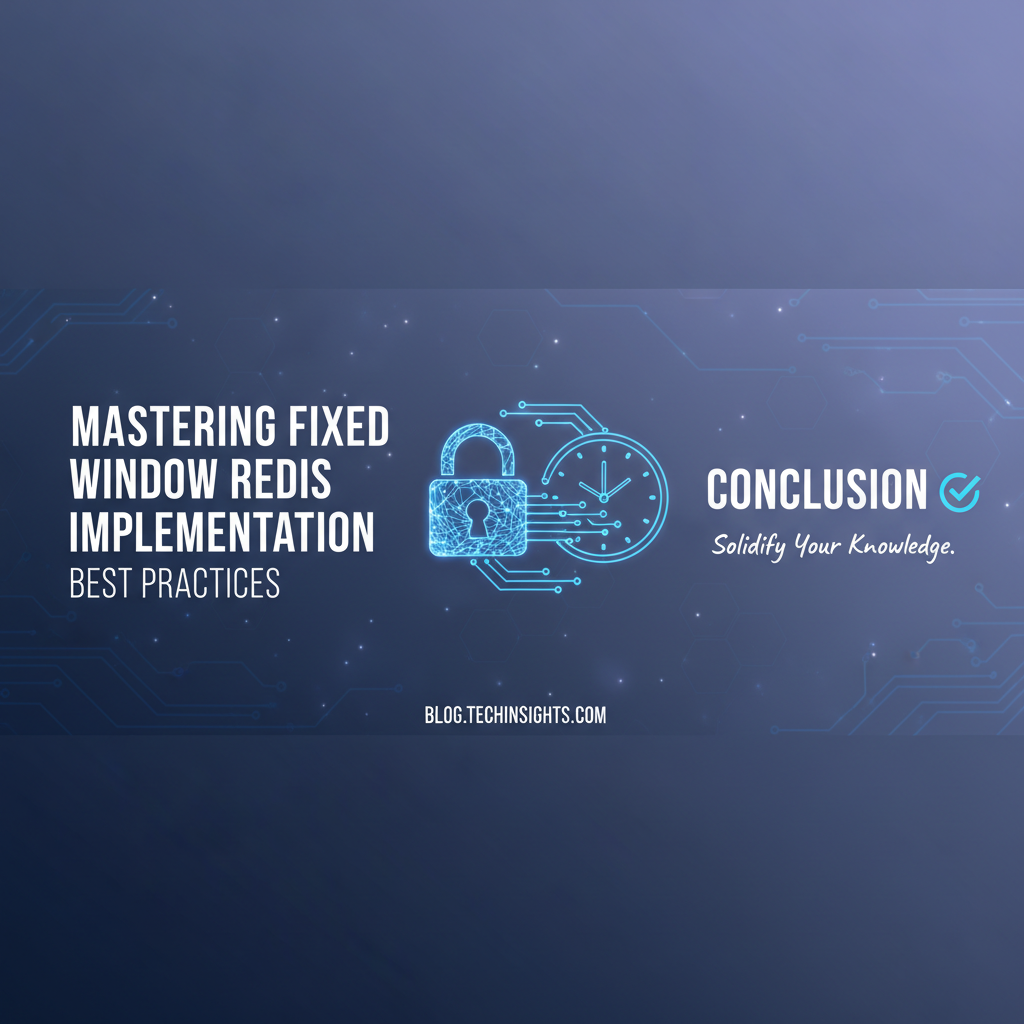 MASTERING FIXED WINDOW REDIS IMPLEMENTATION
BEST PRACTICES

CONCLUSION
Solidify Your Knowledge.

BLOG.TECHINSIGHTS.COM